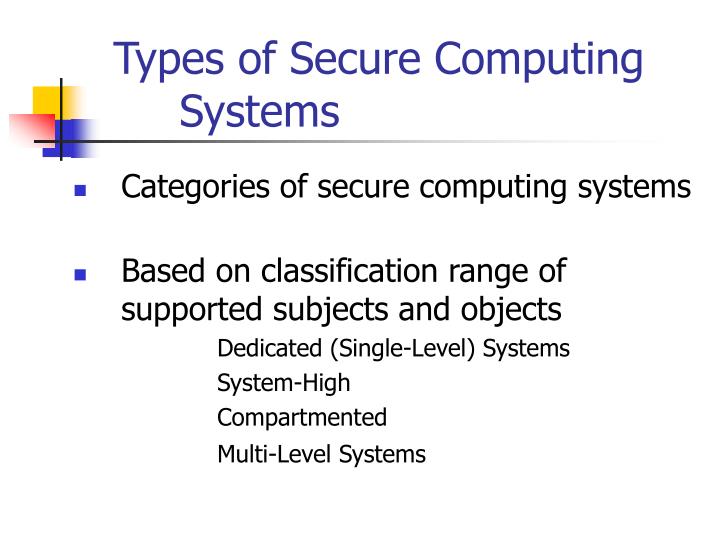 Types of Secure Computing Systems

Categories of secure computing systems

Based on classification range of supported subjects and objects

Dedicated (Single-Level) Systems

System-High

Compartmented

Multi-Level Systems